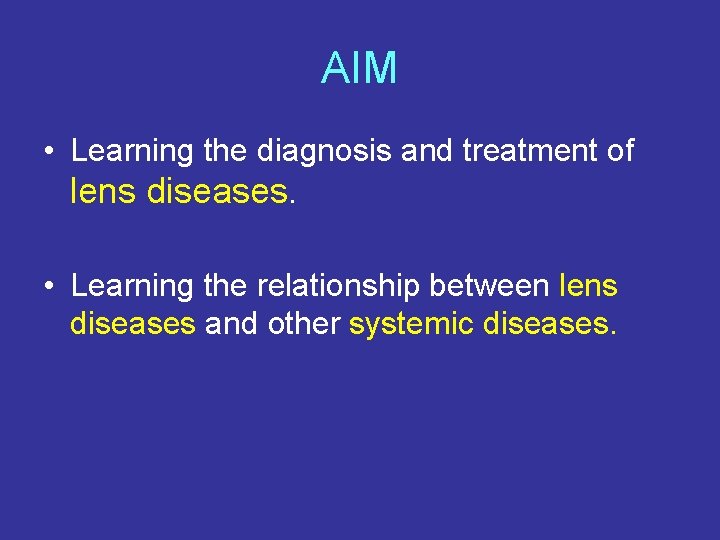 AIM

• Learning the diagnosis and treatment of lens diseases.

• Learning the relationship between lens diseases and other systemic diseases.